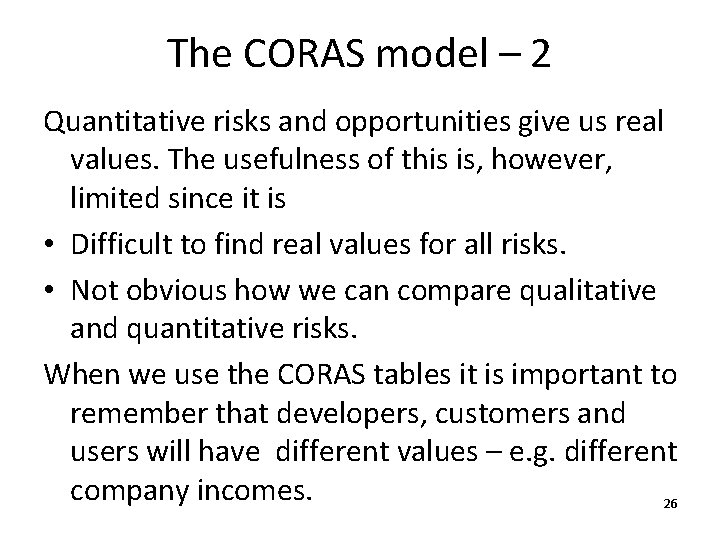 The CORAS model – 2

Quantitative risks and opportunities give us real values. The usefulness of this is, however, limited since it is

• Difficult to find real values for all risks.
• Not obvious how we can compare qualitative and quantitative risks.

When we use the CORAS tables it is important to remember that developers, customers and users will have different values – e.g. different company incomes.

26